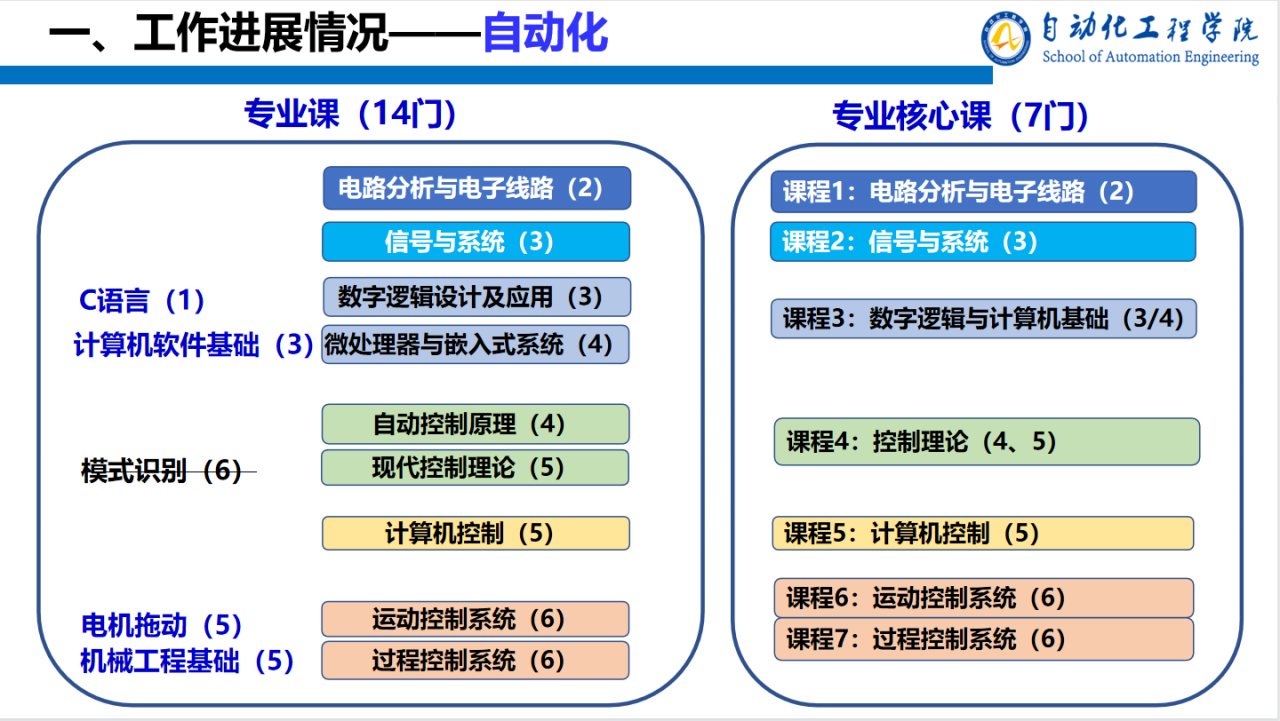 一、工作进展情况——自动化

自动化工程学院
School of Automation Engineering

专业课（14门）

电路分析与电子线路（2）
信号与系统（3）
C语言（1）
数字逻辑设计及应用（3）
计算机软件基础（3）
微处理器与嵌入式系统（4）
自动控制原理（4）
模式识别（6）
现代控制理论（5）
计算机控制（5）
电机拖动（5）
运动控制系统（6）
机械工程基础（5）
过程控制系统（6）

专业核心课（7门）

课程1：电路分析与电子线路（2）
课程2：信号与系统（3）
课程3：数字逻辑与计算机基础（3/4）
课程4：控制理论（4、5）
课程5：计算机控制（5）
课程6：运动控制系统（6）
课程7：过程控制系统（6）